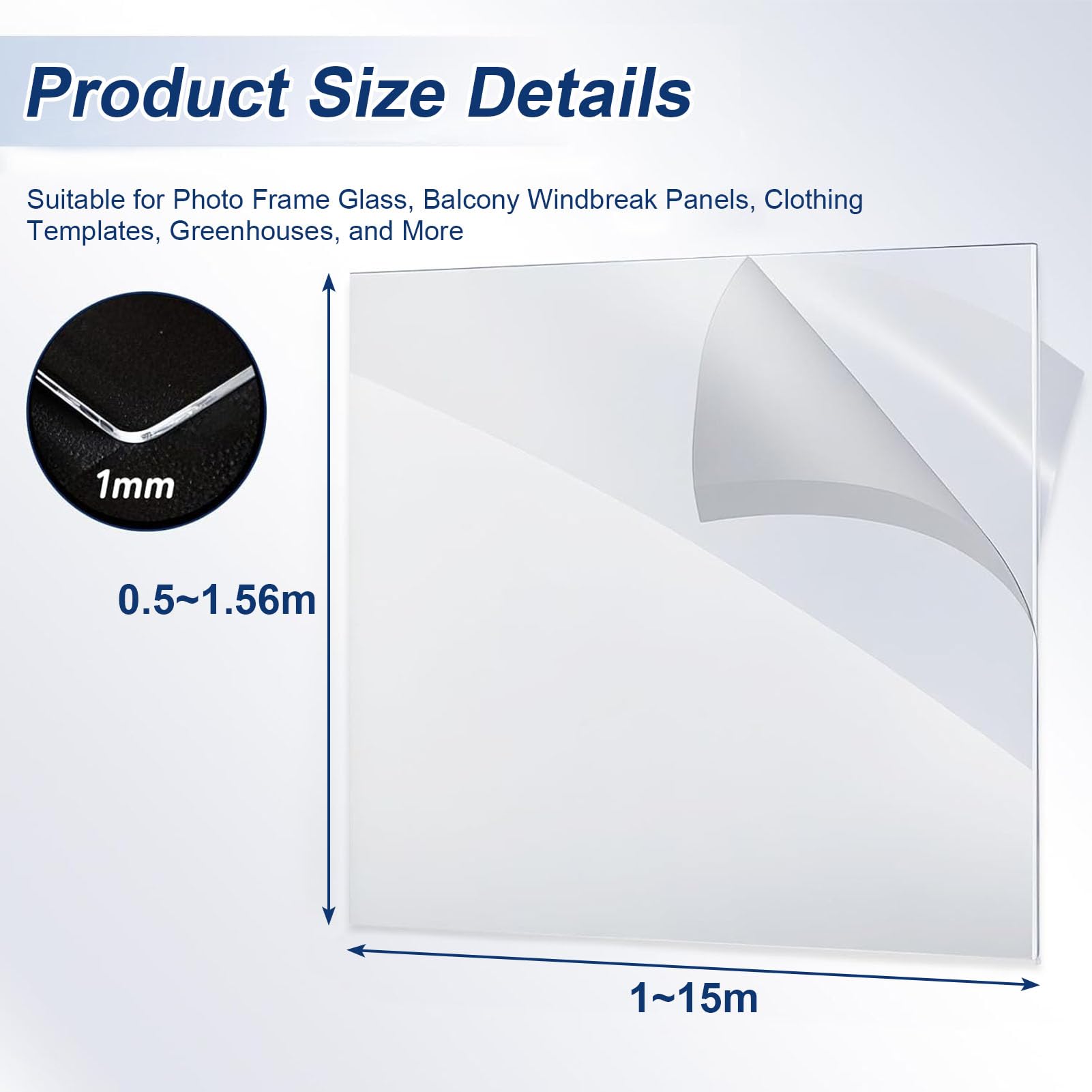 Product Size Details

Suitable for Photo Frame Glass, Balcony Windbreak Panels, Clothing Templates, Greenhouses, and More

1mm

0.5~1.56m

1~15m